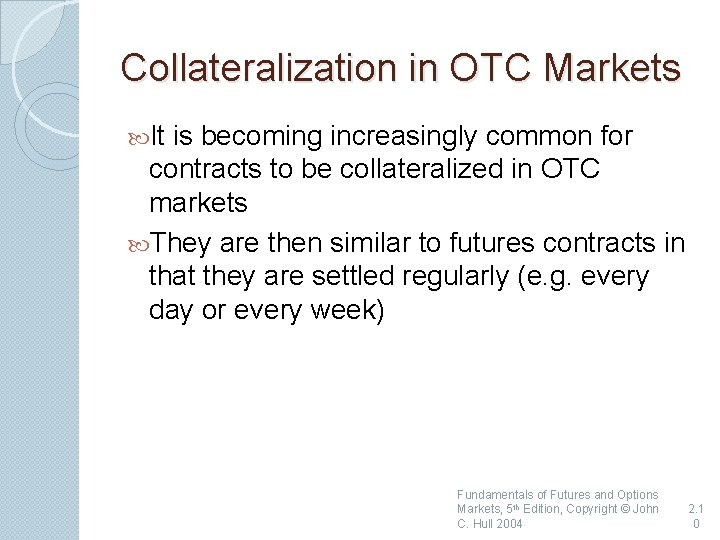 Collateralization in OTC Markets

It is becoming increasingly common for contracts to be collateralized in OTC markets

They are then similar to futures contracts in that they are settled regularly (e.g. every day or every week)

Fundamentals of Futures and Options Markets, 5th Edition, Copyright © John C. Hull 2004

2.10